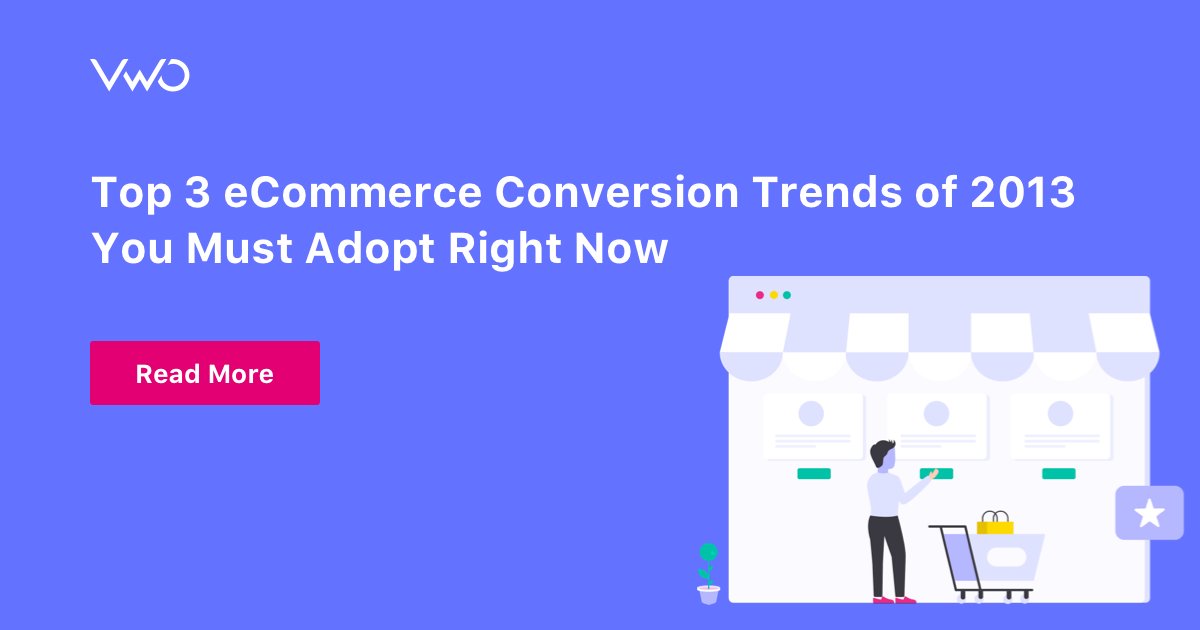 VWO

Top 3 eCommerce Conversion Trends of 2013 You Must Adopt Right Now

Read More